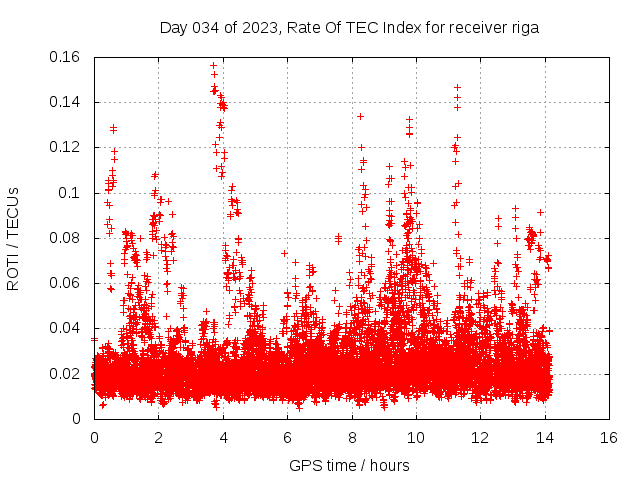 Day 034 of 2023, Rate Of TEC Index for receiver riga

ROTI / TECUs

0.16
0.14
0.12
0.1
0.08
0.06
0.04
0.02
0

0
2
4
6
8
10
12
14
16

GPS time / hours